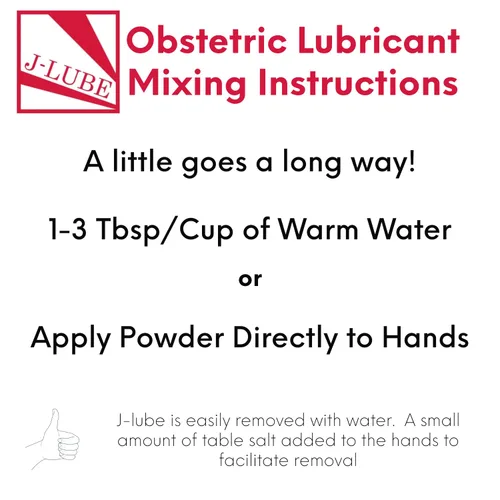 J-LUBE

Obstetric Lubricant Mixing Instructions

A little goes a long way!

1-3 Tbsp/Cup of Warm Water

or

Apply Powder Directly to Hands

J-lube is easily removed with water. A small amount of table salt added to the hands to facilitate removal